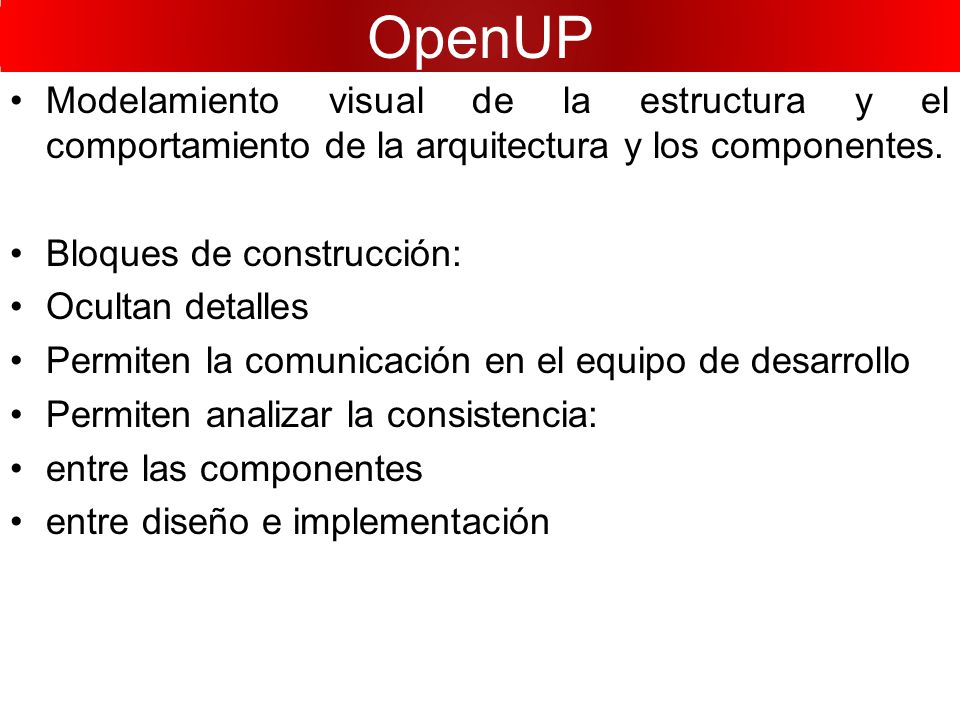 OpenUP

• Modelamiento visual de la estructura y el comportamiento de la arquitectura y los componentes.

• Bloques de construcción:
• Ocultan detalles
• Permiten la comunicación en el equipo de desarrollo
• Permiten analizar la consistencia:
• entre las componentes
• entre diseño e implementación